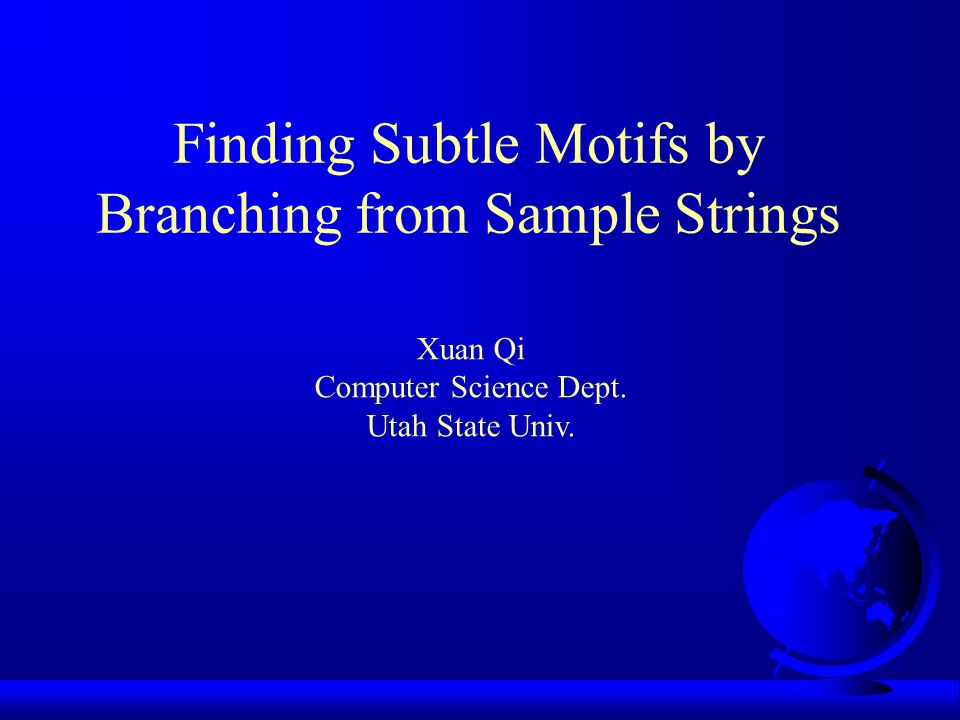 Finding Subtle Motifs by Branching from Sample Strings

Xuan Qi
Computer Science Dept.
Utah State Univ.